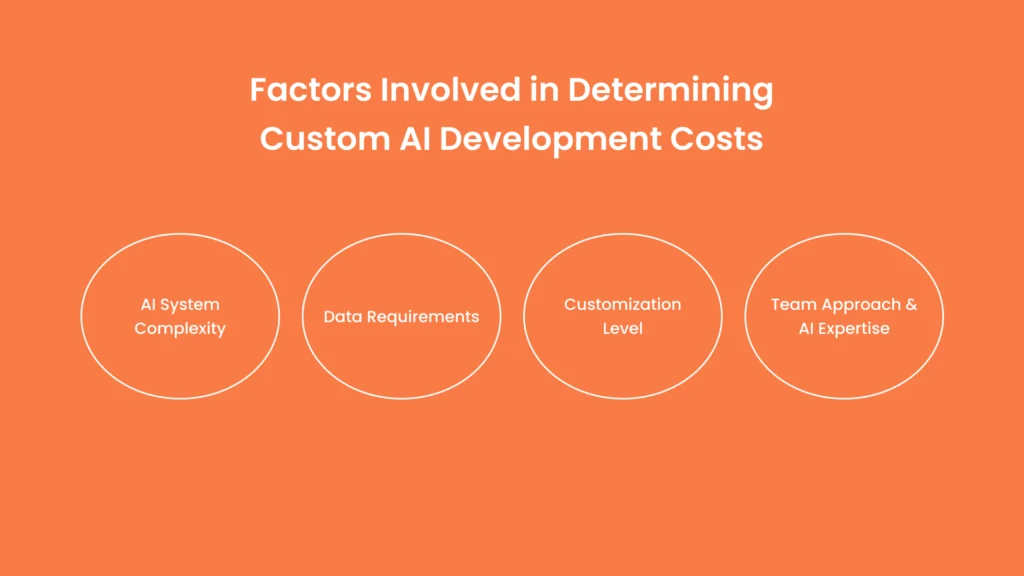 Factors Involved in Determining Custom AI Development Costs

AI System Complexity

Data Requirements

Customization Level

Team Approach & AI Expertise